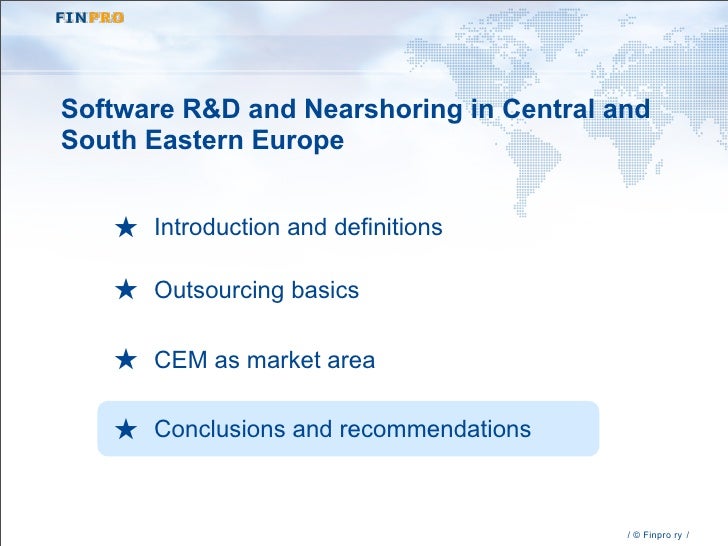 FINPRO

Software R&D and Nearshoring in Central and South Eastern Europe

★ Introduction and definitions

★ Outsourcing basics

★ CEM as market area

★ Conclusions and recommendations

/ © Finpro ry /